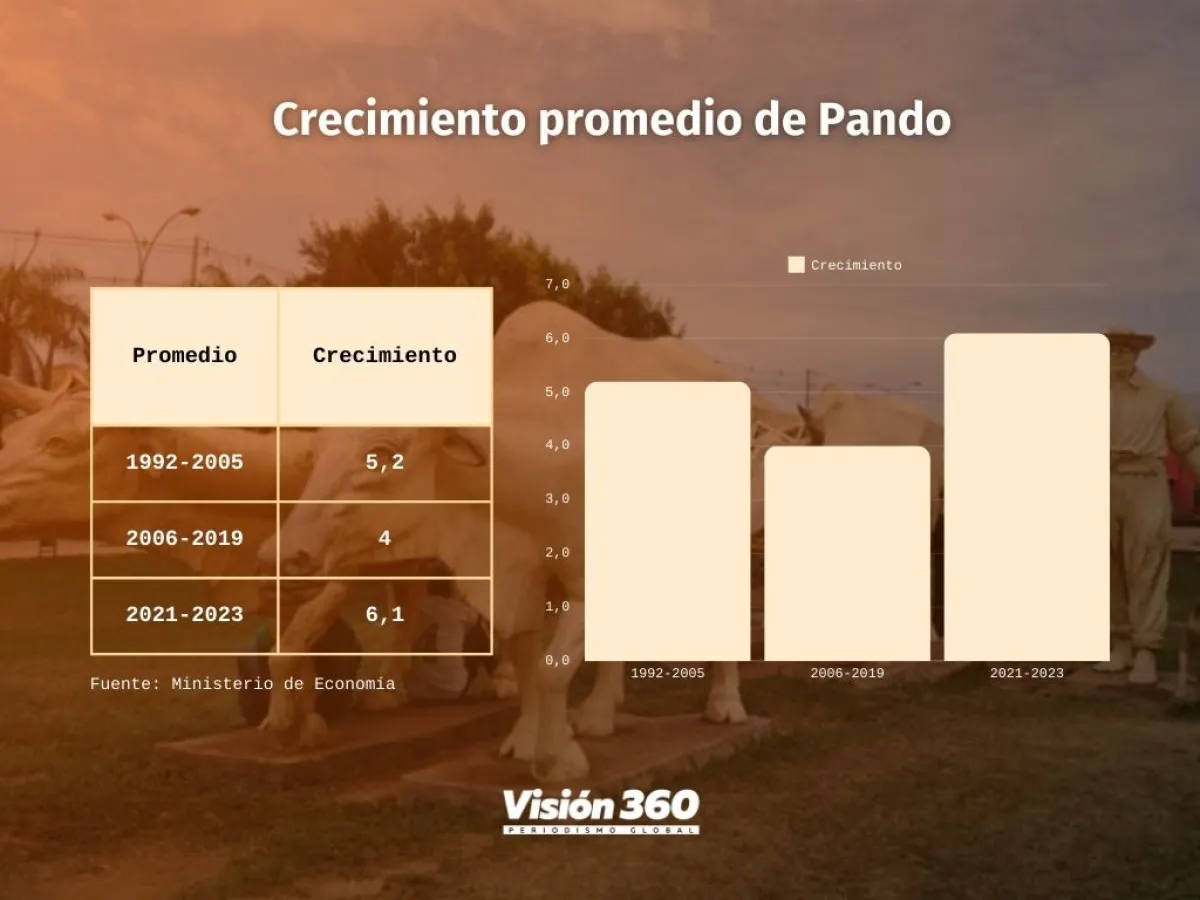 Crecimiento promedio de Pando

| Promedio | Crecimiento |
|---|---|
| 1992-2005 | 5,2 |
| 2006-2019 | 4 |
| 2021-2023 | 6,1 |

Fuente: Ministerio de Economía

Crecimiento

7,0
6,0
5,0
4,0
3,0
2,0
1,0
0,0

1992-2005
2006-2019
2021-2023

Visión 360
PERIODISMO GLOBAL